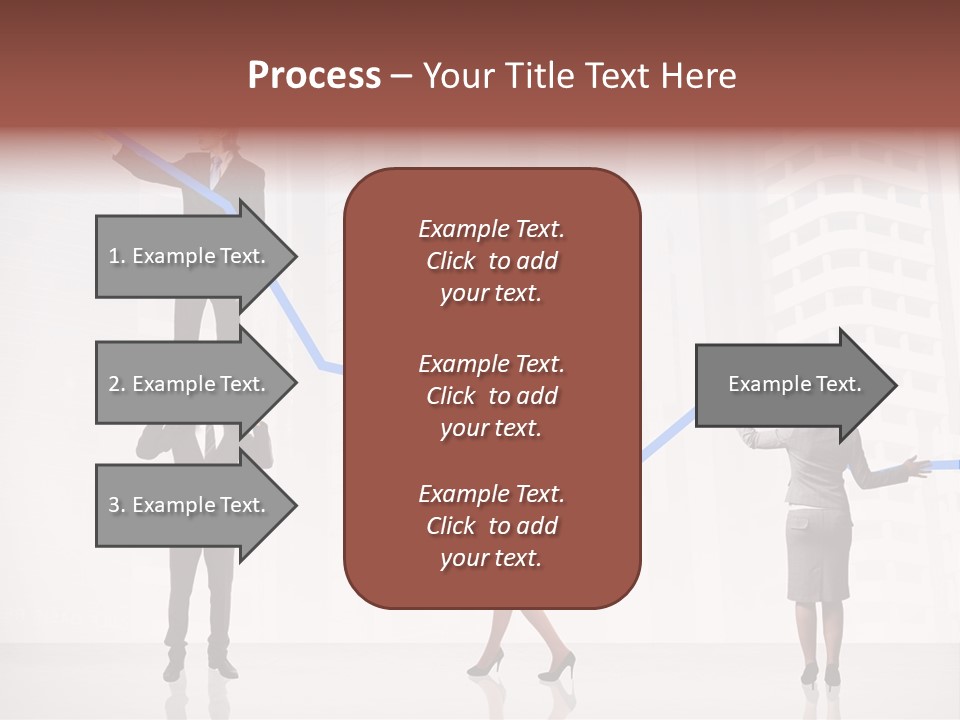 Process – Your Title Text Here

1. Example Text.

2. Example Text.

3. Example Text.

Example Text. Click to add your text.

Example Text. Click to add your text.

Example Text. Click to add your text.

Example Text.